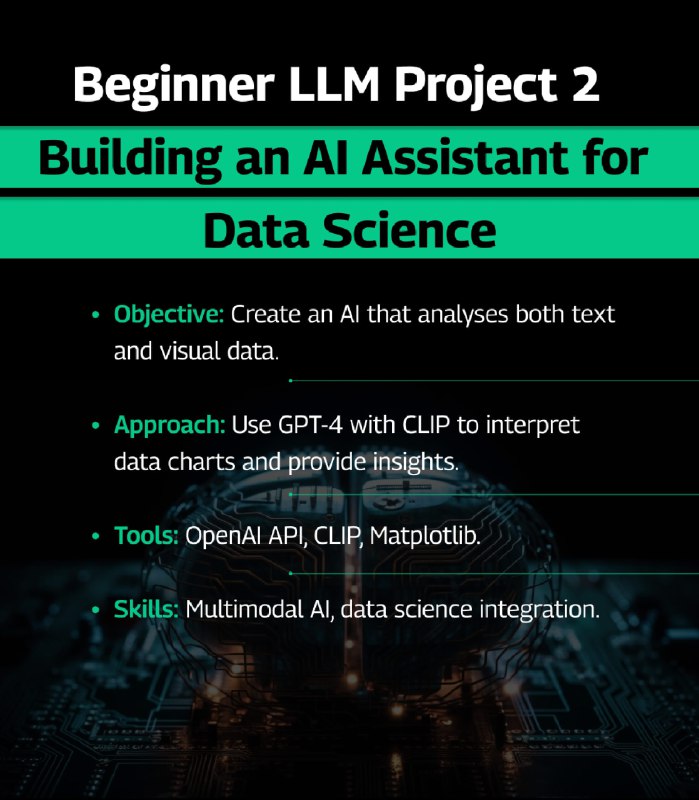 Beginner LLM Project 2

Building an AI Assistant for Data Science

• Objective: Create an AI that analyses both text and visual data.

• Approach: Use GPT-4 with CLIP to interpret data charts and provide insights.

• Tools: OpenAI API, CLIP, Matplotlib.

• Skills: Multimodal AI, data science integration.